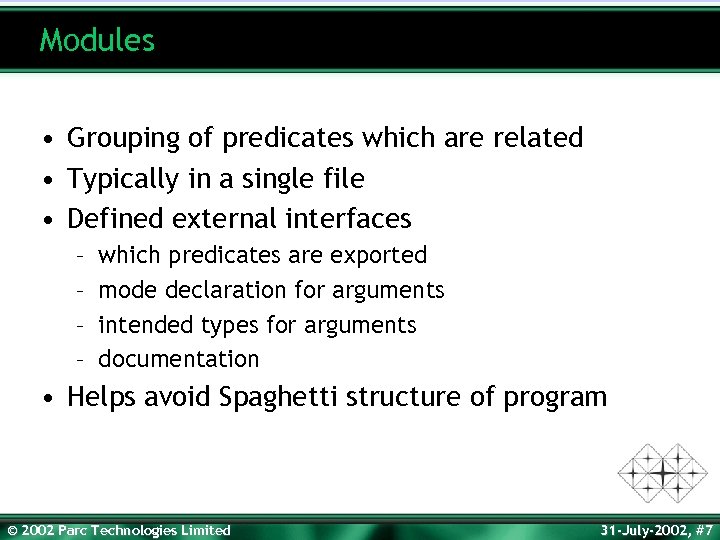 Modules

• Grouping of predicates which are related
• Typically in a single file
• Defined external interfaces
– which predicates are exported
– mode declaration for arguments
– intended types for arguments
– documentation
• Helps avoid Spaghetti structure of program

© 2002 Parc Technologies Limited

31-July-2002, #7